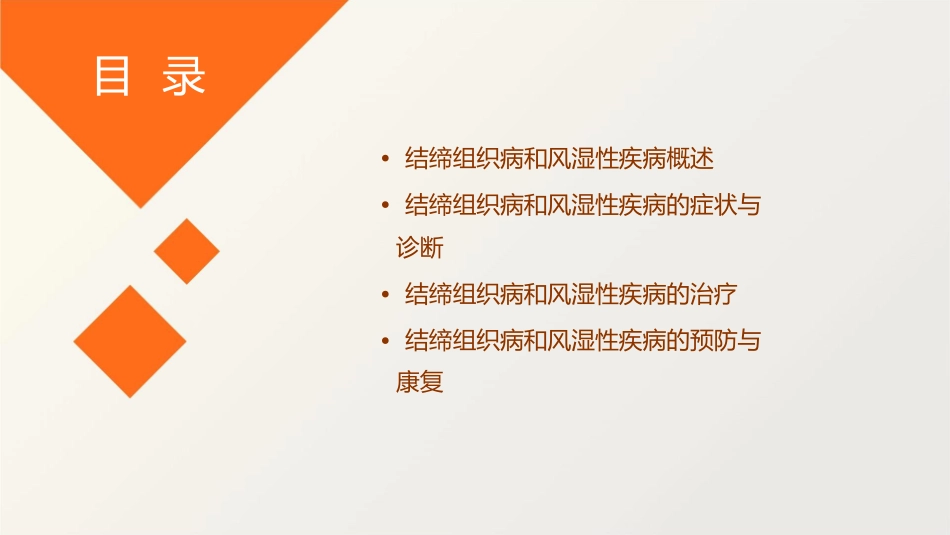 目 录

• 结缔组织病和风湿性疾病概述
• 结缔组织病和风湿性疾病的症状与诊断
• 结缔组织病和风湿性疾病的治疗
• 结缔组织病和风湿性疾病的预防与康复